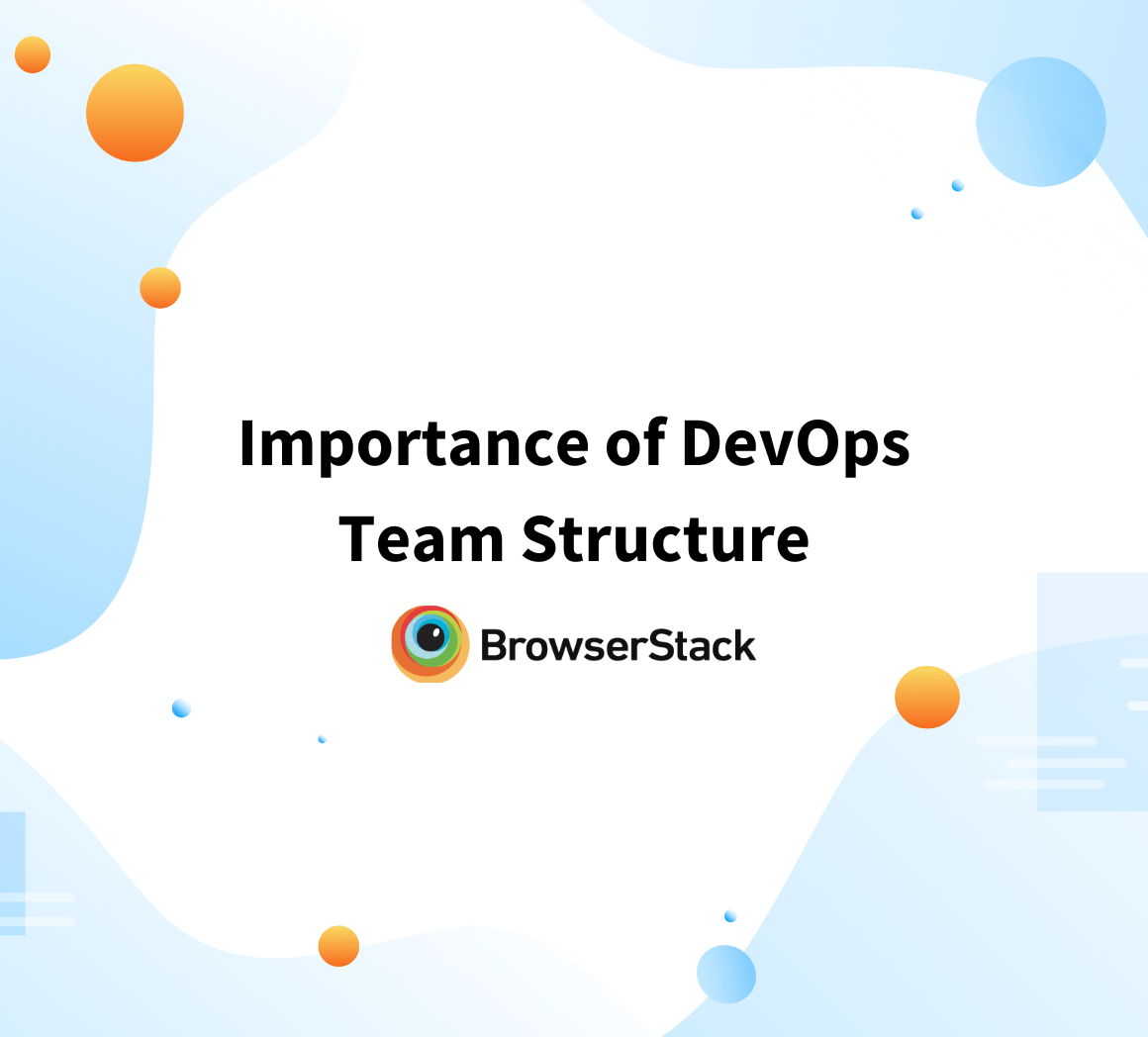 Importance of DevOps Team Structure

BrowserStack